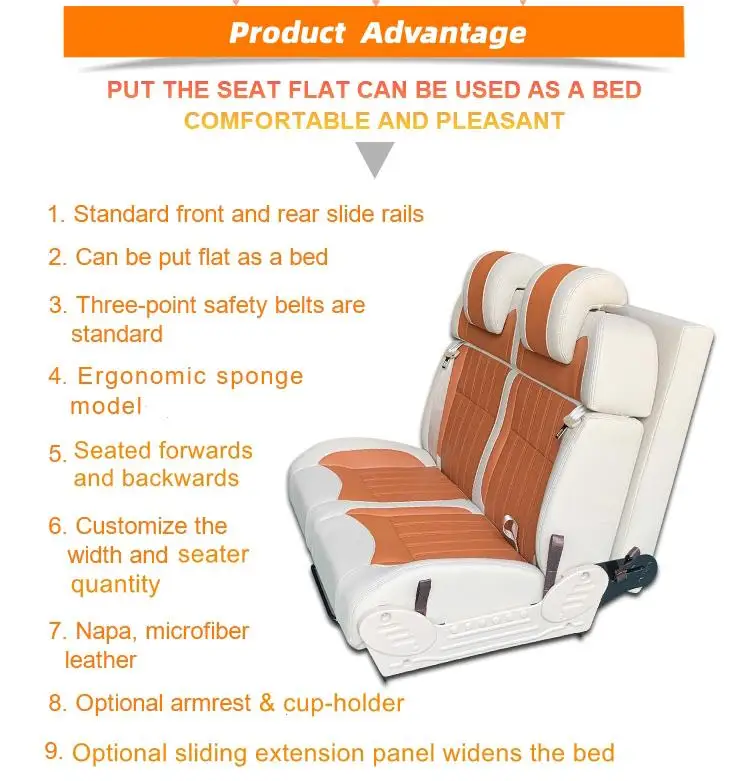 Product Advantage

PUT THE SEAT FLAT CAN BE USED AS A BED
COMFORTABLE AND PLEASANT

1. Standard front and rear slide rails

2. Can be put flat as a bed

3. Three-point safety belts are standard

4. Ergonomic sponge model

5. Seated forwards and backwards

6. Customize the width and seater quantity

7. Napa, microfiber leather

8. Optional armrest & cup-holder

9. Optional sliding extension panel widens the bed